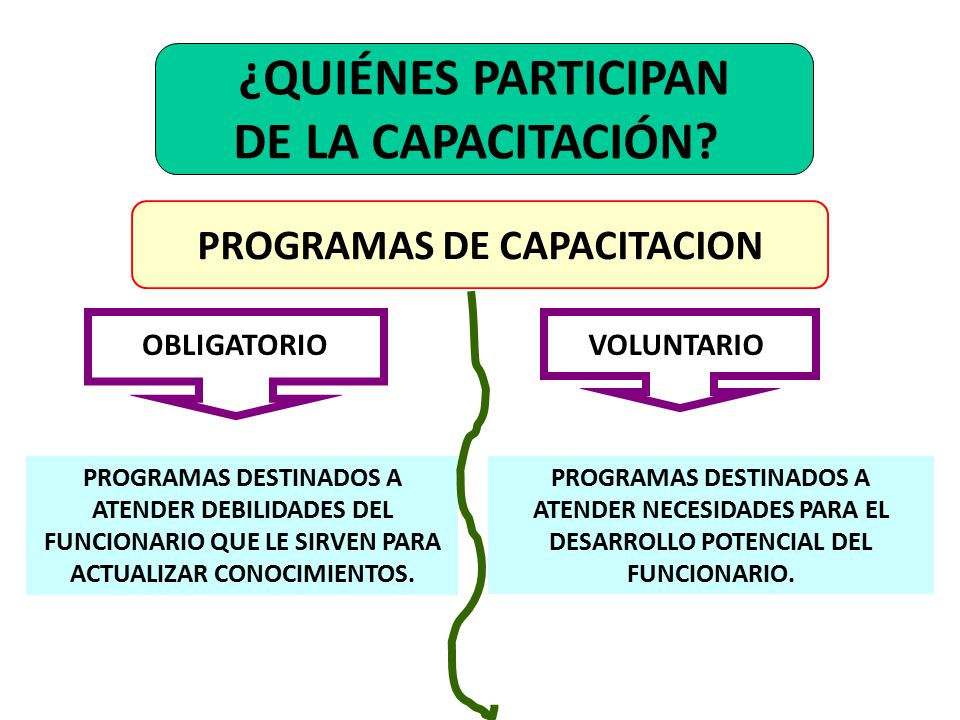 ¿QUIÉNES PARTICIPAN DE LA CAPACITACIÓN?

PROGRAMAS DE CAPACITACION

OBLIGATORIO

PROGRAMAS DESTINADOS A ATENDER DEBILIDADES DEL FUNCIONARIO QUE LE SIRVEN PARA ACTUALIZAR CONOCIMIENTOS.

VOLUNTARIO

PROGRAMAS DESTINADOS A ATENDER NECESIDADES PARA EL DESARROLLO POTENCIAL DEL FUNCIONARIO.